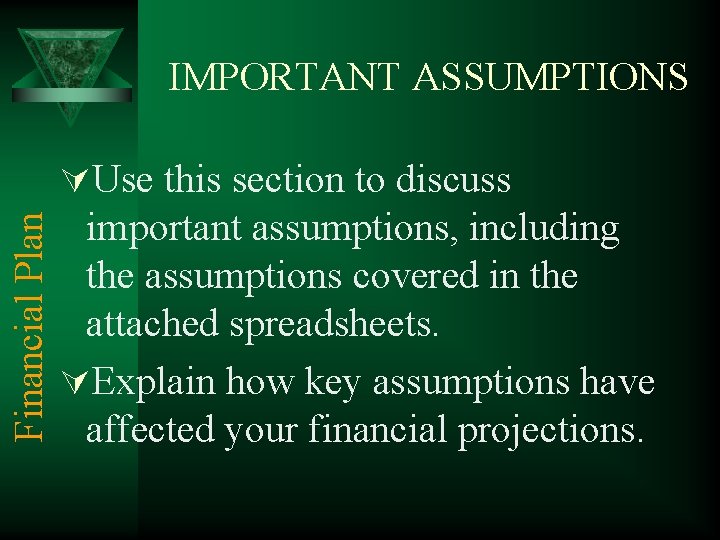 IMPORTANT ASSUMPTIONS

Financial Plan

Use this section to discuss important assumptions, including the assumptions covered in the attached spreadsheets.

Explain how key assumptions have affected your financial projections.